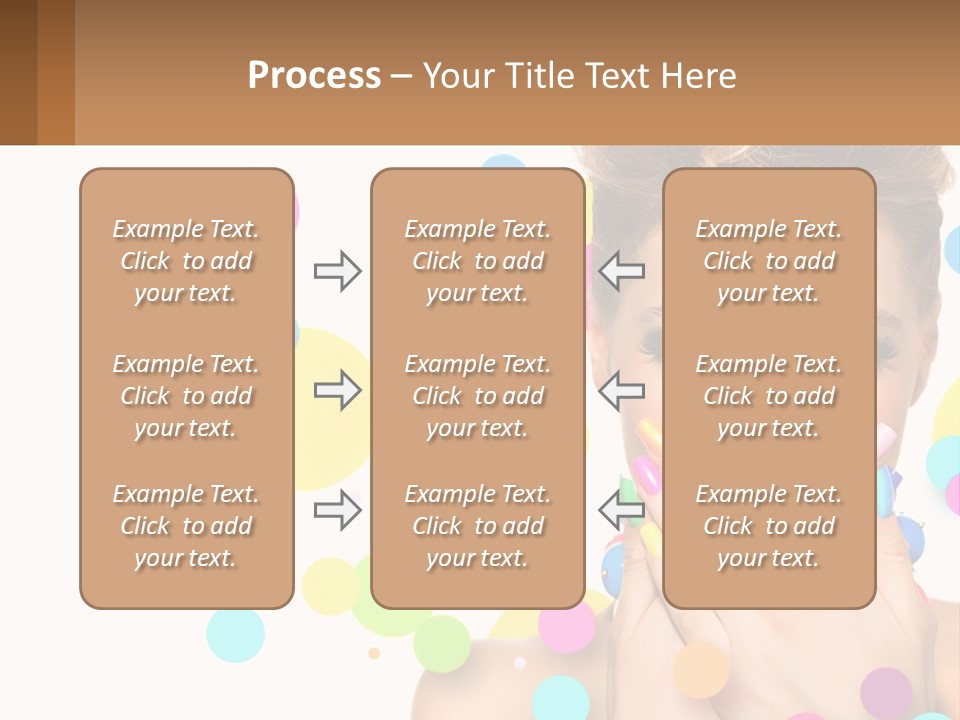 Process – Your Title Text Here

Example Text. Click to add your text.

Example Text. Click to add your text.

Example Text. Click to add your text.

Example Text. Click to add your text.

Example Text. Click to add your text.

Example Text. Click to add your text.

Example Text. Click to add your text.

Example Text. Click to add your text.

Example Text. Click to add your text.